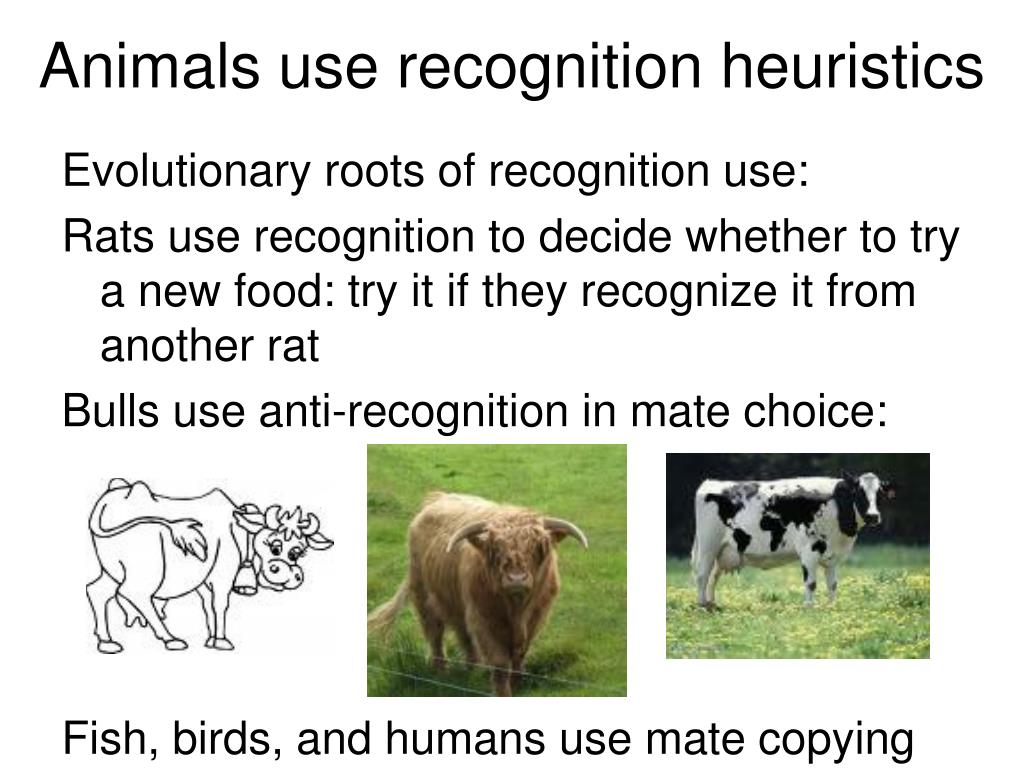 Animals use recognition heuristics

Evolutionary roots of recognition use:

Rats use recognition to decide whether to try a new food: try it if they recognize it from another rat

Bulls use anti-recognition in mate choice:

Fish, birds, and humans use mate copying